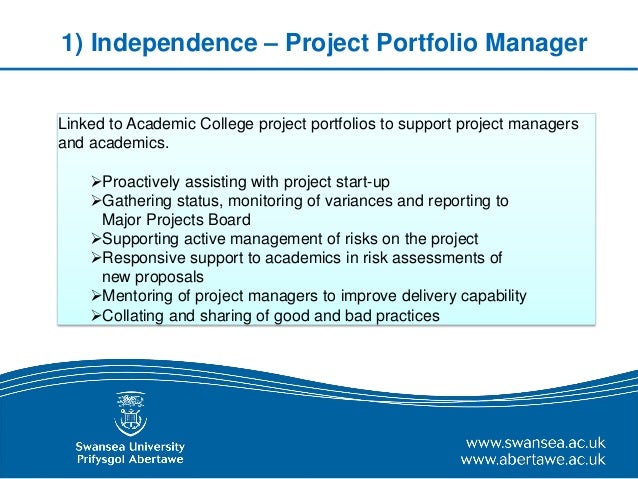 1) Independence – Project Portfolio Manager

Linked to Academic College project portfolios to support project managers and academics.

➢Proactively assisting with project start-up
➢Gathering status, monitoring of variances and reporting to Major Projects Board
➢Supporting active management of risks on the project
➢Responsive support to academics in risk assessments of new proposals
➢Mentoring of project managers to improve delivery capability
➢Collating and sharing of good and bad practices

Swansea University
Prifysgol Abertawe

www.swansea.ac.uk
www.abertawe.ac.uk